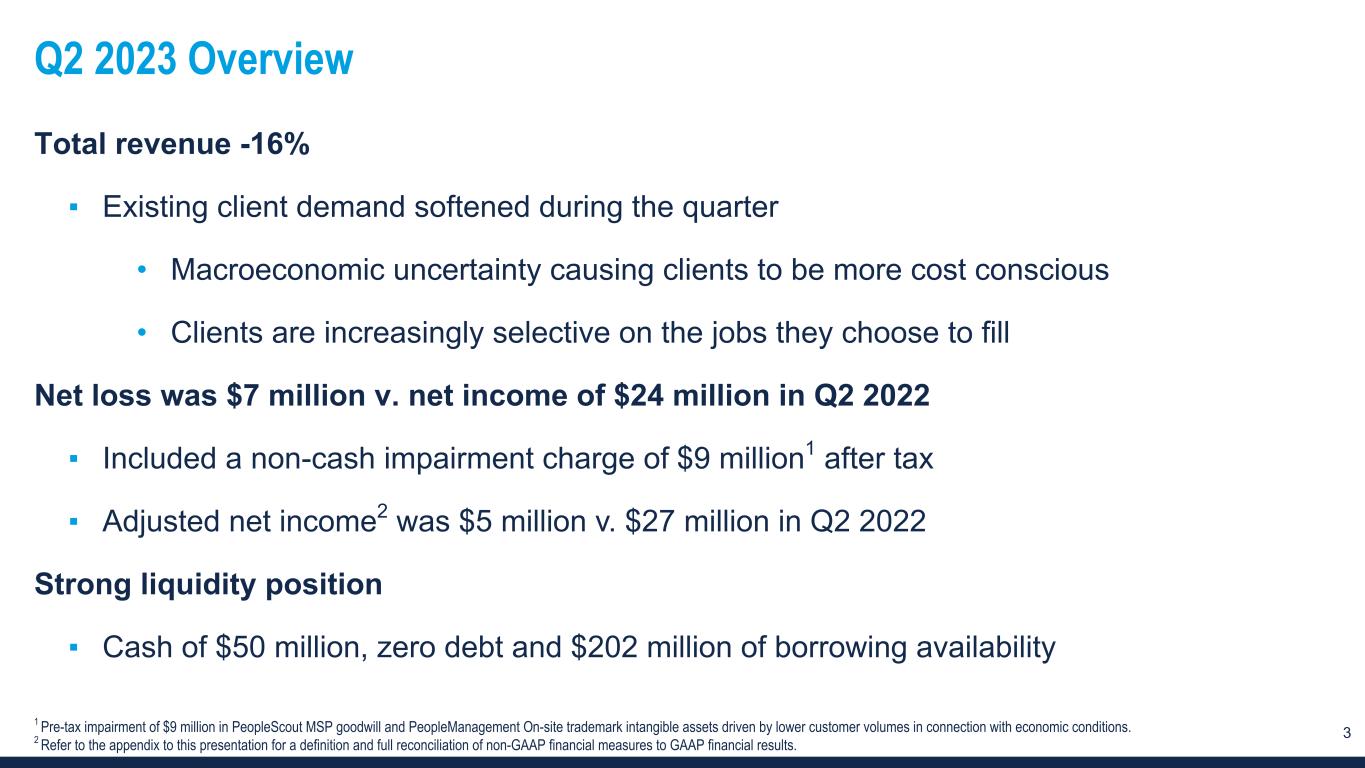 Q2 2023 Overview

Total revenue -16%

▪ Existing client demand softened during the quarter

• Macroeconomic uncertainty causing clients to be more cost conscious

• Clients are increasingly selective on the jobs they choose to fill

Net loss was \$7 million v. net income of \$24 million in Q2 2022

▪ Included a non-cash impairment charge of \$9 million$^1$ after tax

▪ Adjusted net income$^2$ was \$5 million v. \$27 million in Q2 2022

Strong liquidity position

▪ Cash of \$50 million, zero debt and \$202 million of borrowing availability

$^1$ Pre-tax impairment of \$9 million in PeopleScout MSP goodwill and PeopleManagement On-site trademark intangible assets driven by lower customer volumes in connection with economic conditions.
$^2$ Refer to the appendix to this presentation for a definition and full reconciliation of non-GAAP financial measures to GAAP financial results.

3